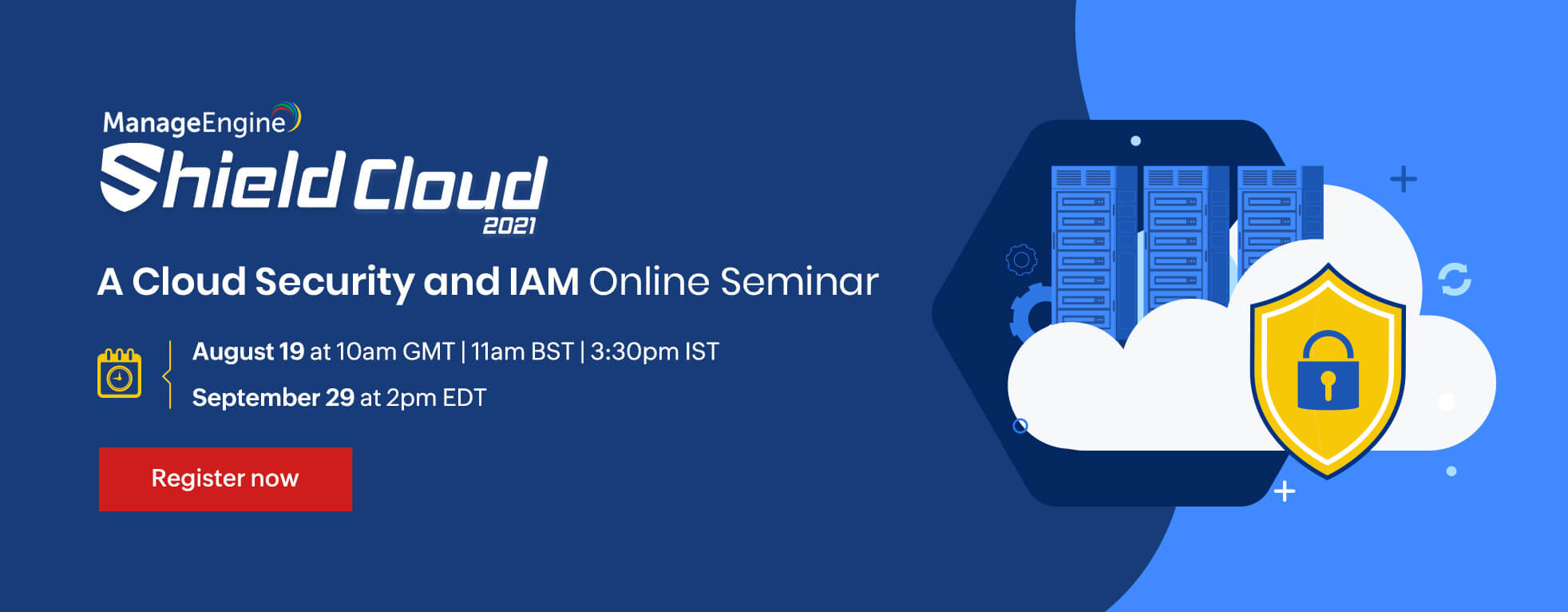 ManageEngine
Shield Cloud
2021

A Cloud Security and IAM Online Seminar

August 19 at 10am GMT | 11am BST | 3:30pm IST

September 29 at 2pm EDT

Register now